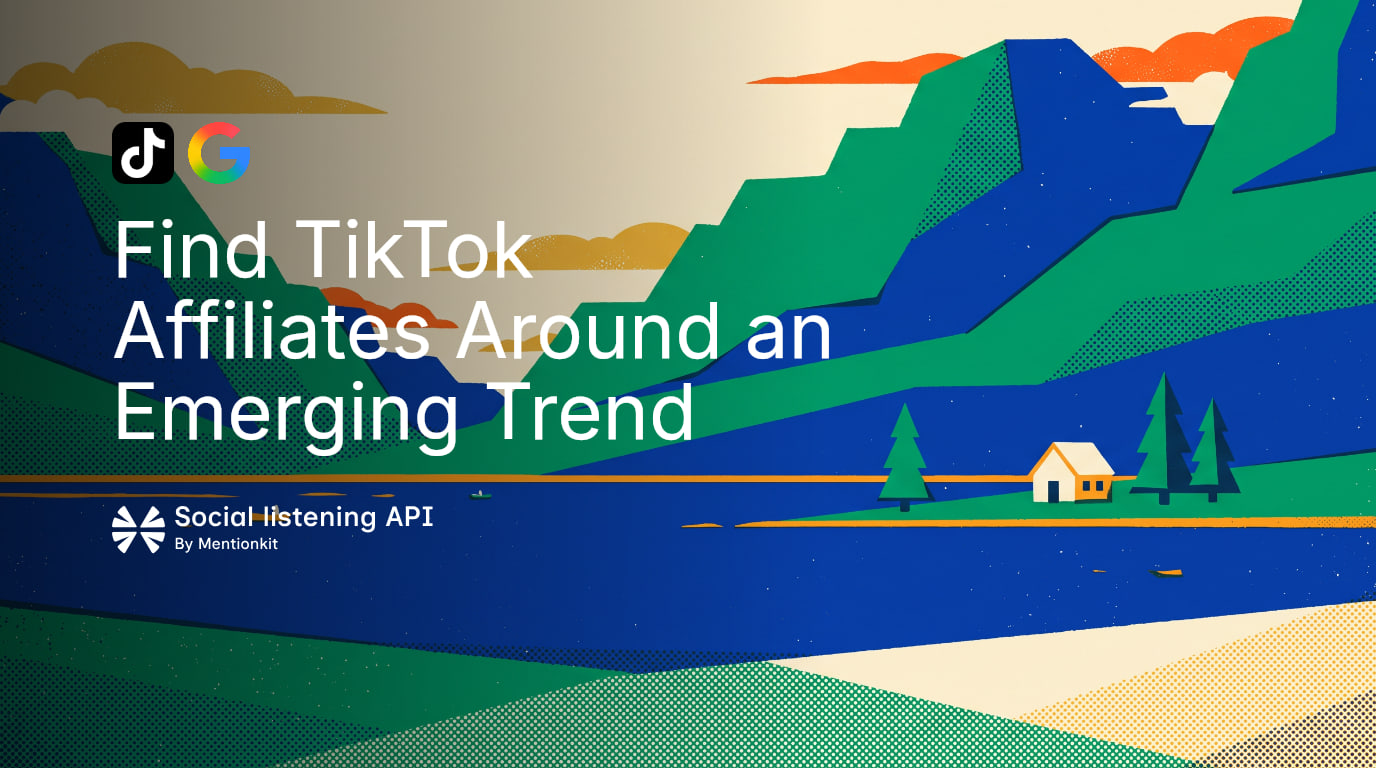 Find TikTok Affiliates Around an Emerging Trend

Social listening API
By Mentionkit